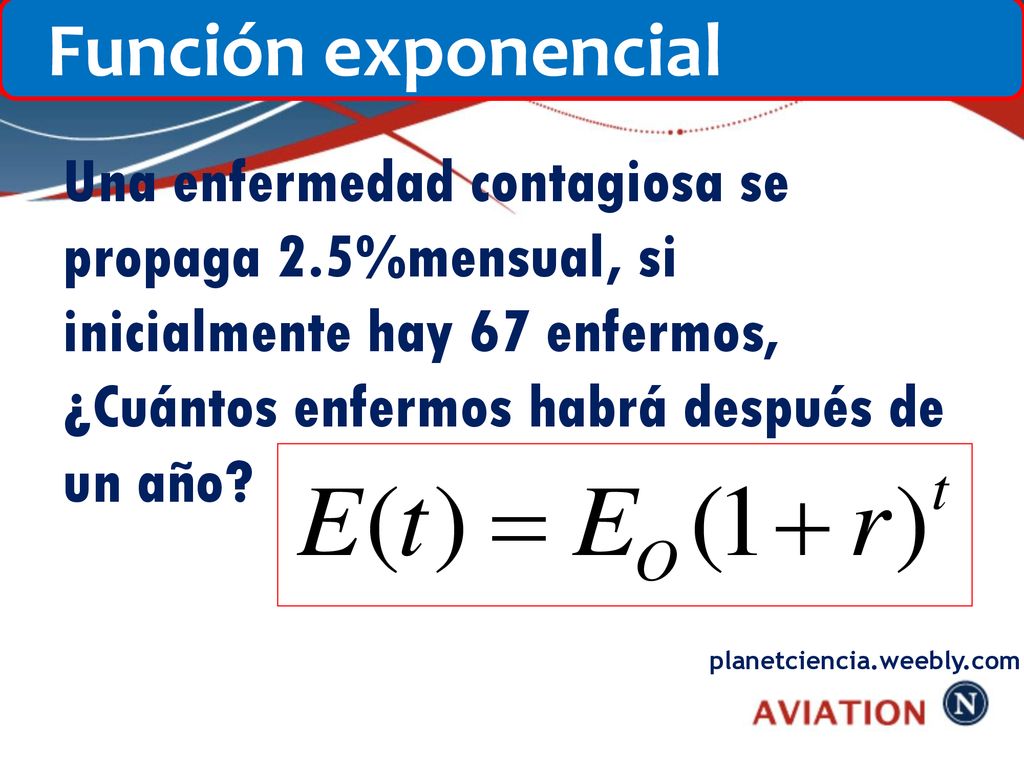 Función exponencial

Una enfermedad contagiosa se propaga 2.5%mensual, si inicialmente hay 67 enfermos, ¿Cuántos enfermos habrá después de un año?

$E(t) = E_O(1+r)^t$

planetciencia.weebly.com

AVIATION N